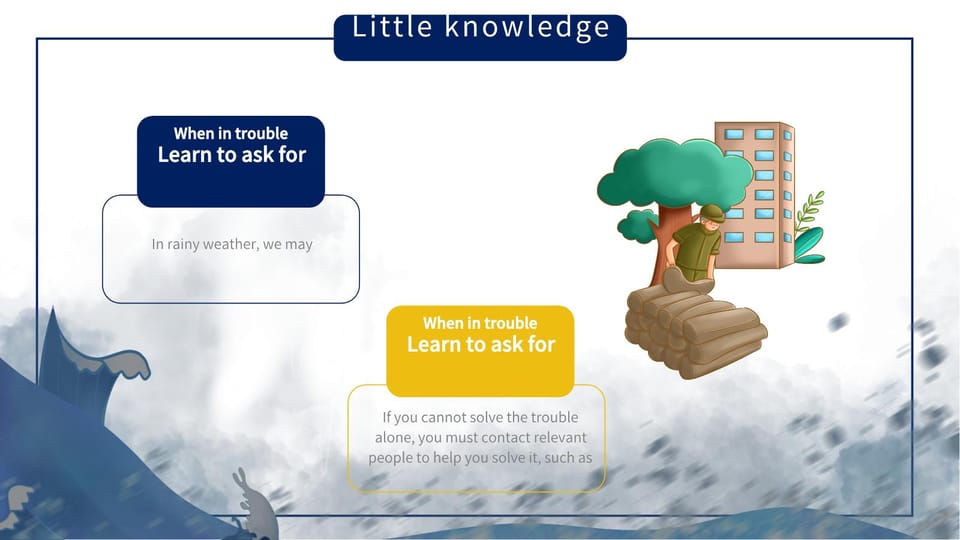 Little knowledge

When in trouble
Learn to ask for

In rainy weather, we may

When in trouble
Learn to ask for

If you cannot solve the trouble alone, you must contact relevant people to help you solve it, such as